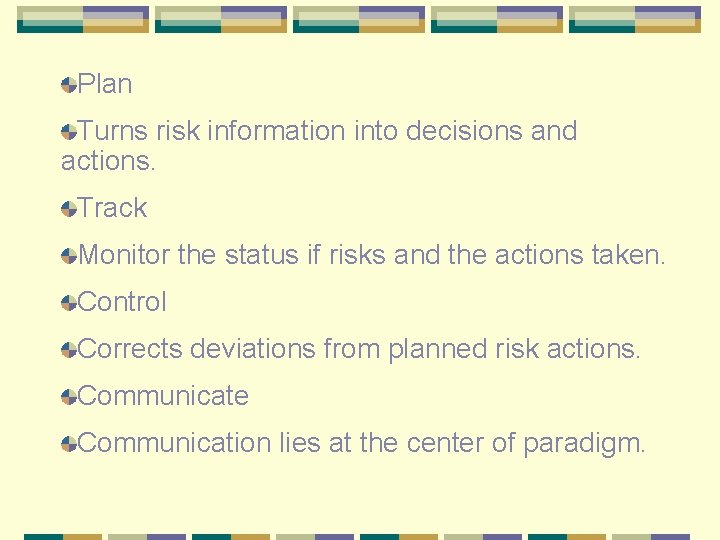 Plan

Turns risk information into decisions and actions.

Track

Monitor the status if risks and the actions taken.

Control

Corrects deviations from planned risk actions.

Communicate

Communication lies at the center of paradigm.